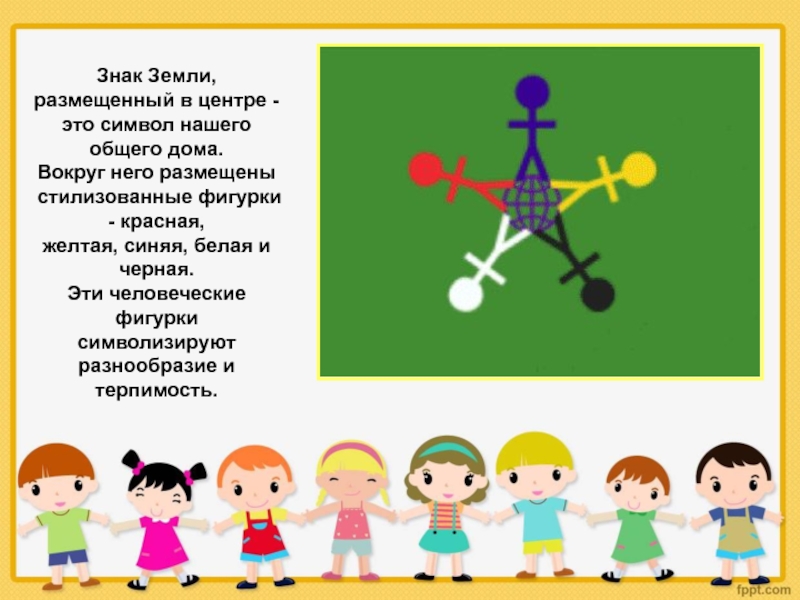 Знак Земли, размещенный в центре - это символ нашего общего дома.
Вокруг него размещены стилизованные фигурки - красная, желтая, синяя, белая и черная.
Эти человеческие фигурки символизируют разнообразие и терпимость.

fppt.com